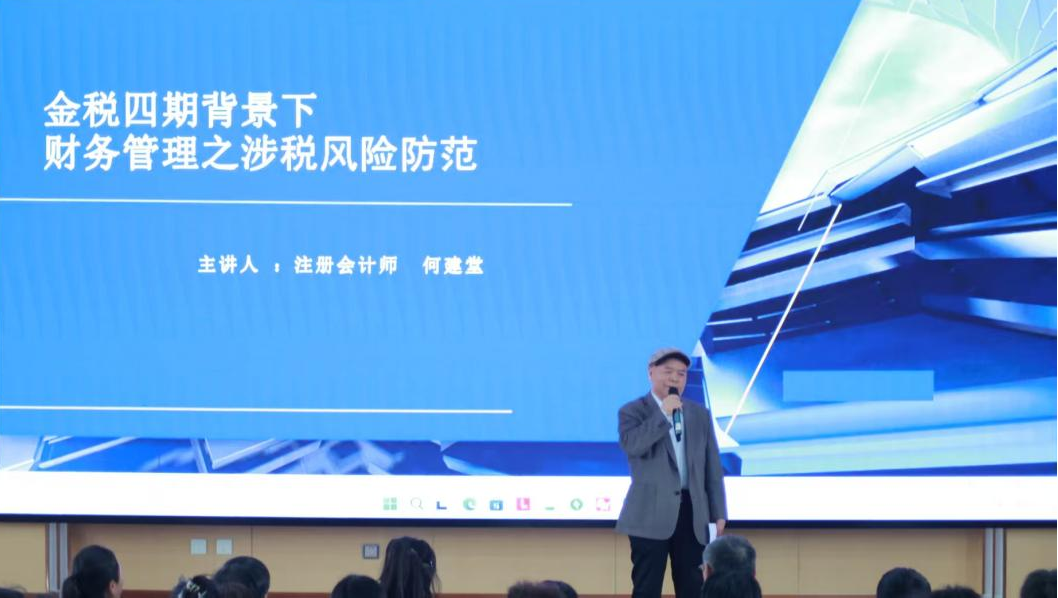 金税四期背景下
财务管理之涉税风险防范

主讲人 ：注册会计师　何建堂